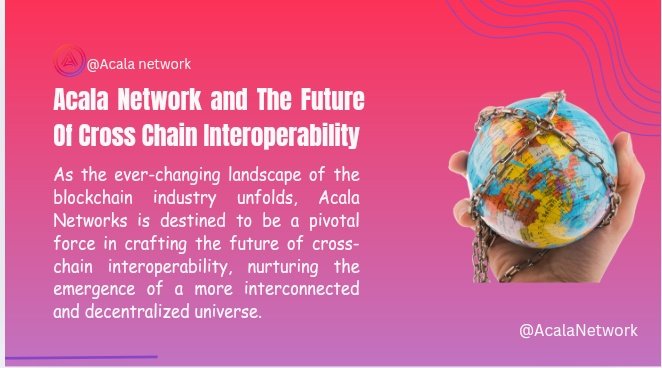 @Acala network

Acala Network and The Future Of Cross Chain Interoperability

As the ever-changing landscape of the blockchain industry unfolds, Acala Networks is destined to be a pivotal force in crafting the future of cross-chain interoperability, nurturing the emergence of a more interconnected and decentralized universe.

@AcalaNetwork